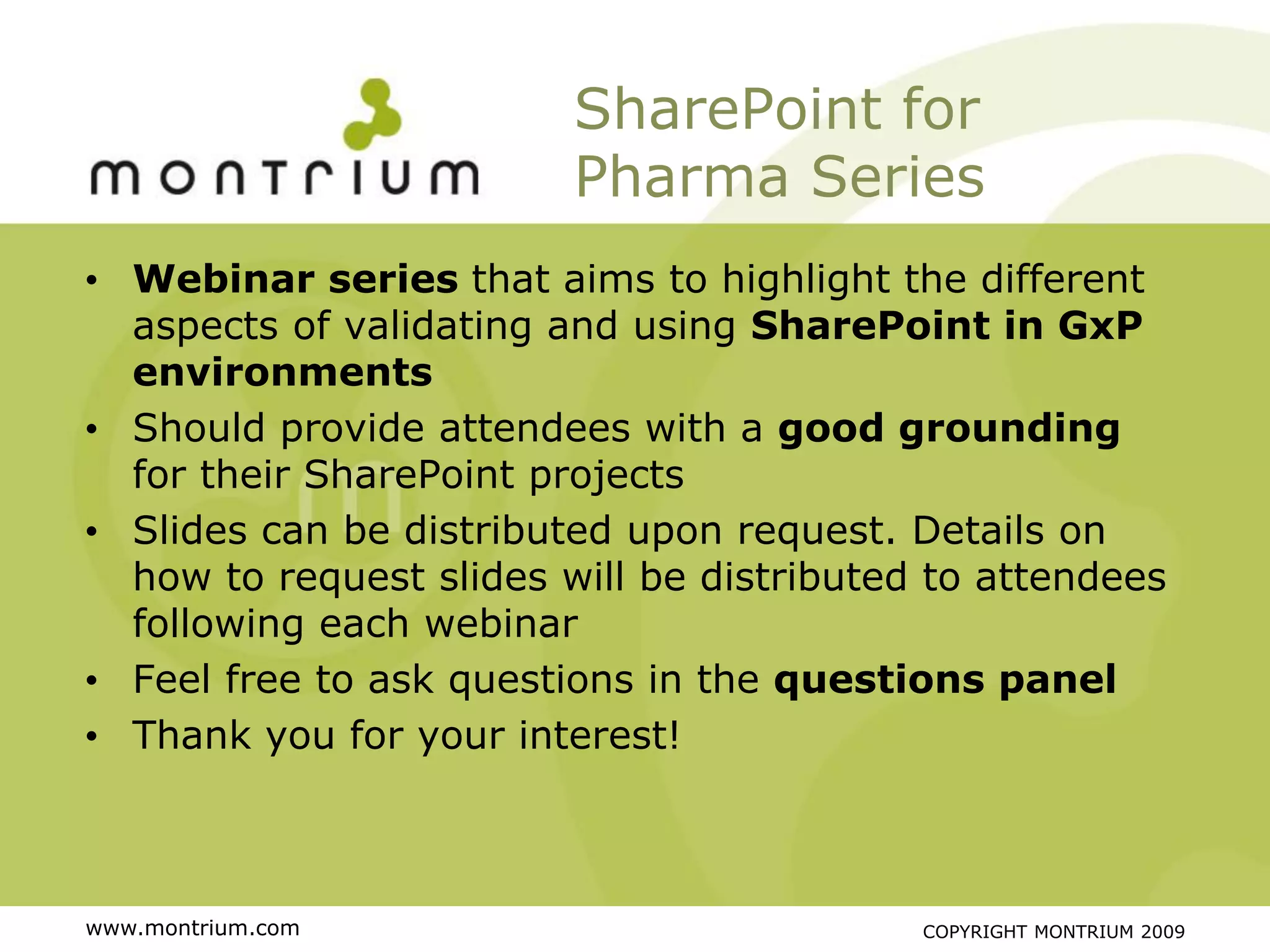 montrium

SharePoint for Pharma Series

• Webinar series that aims to highlight the different aspects of validating and using SharePoint in GxP environments
• Should provide attendees with a good grounding for their SharePoint projects
• Slides can be distributed upon request. Details on how to request slides will be distributed to attendees following each webinar
• Feel free to ask questions in the questions panel
• Thank you for your interest!

www.montrium.com

COPYRIGHT MONTRIUM 2009